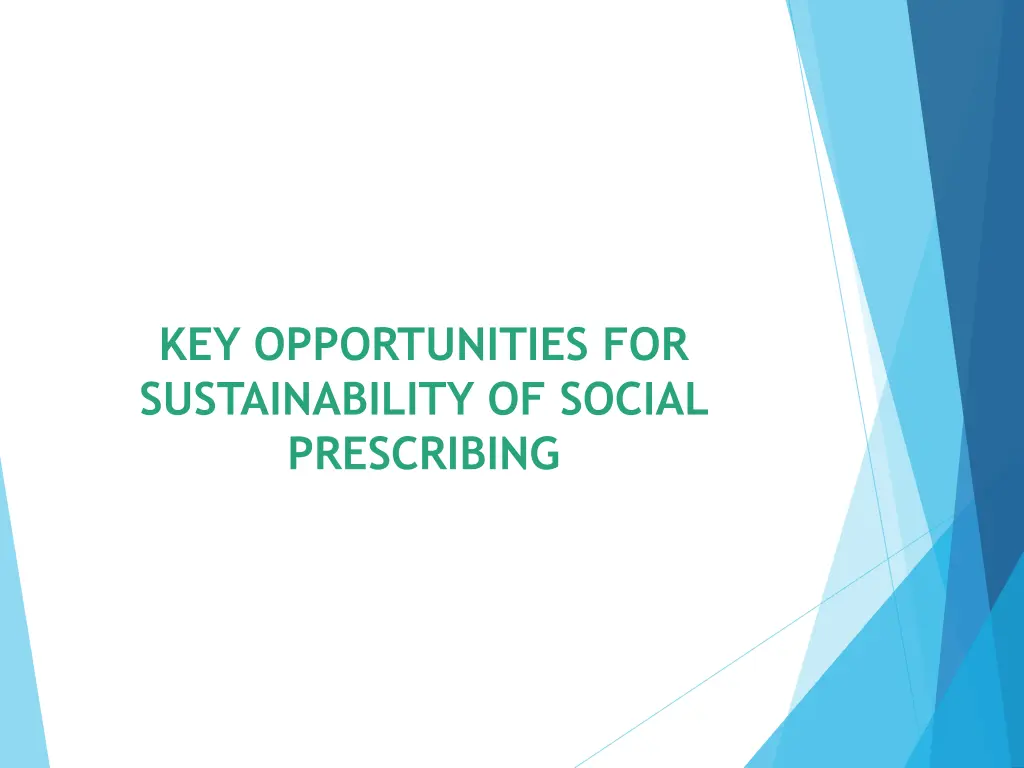 KEY OPPORTUNITIES FOR SUSTAINABILITY OF SOCIAL PRESCRIBING